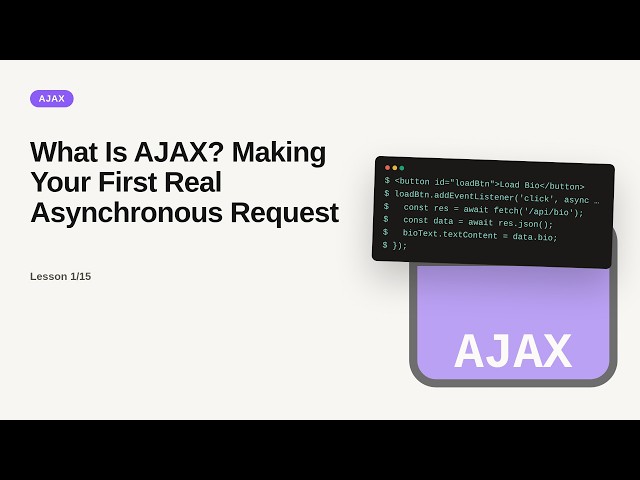 AJAX

What Is AJAX? Making Your First Real Asynchronous Request

Lesson 1/15

$ <button id="loadBtn">Load Bio</button>
$ loadBtn.addEventListener('click', async …
$   const res = await fetch('/api/bio');
$   const data = await res.json();
$   bioText.textContent = data.bio;
$ });

AJAX